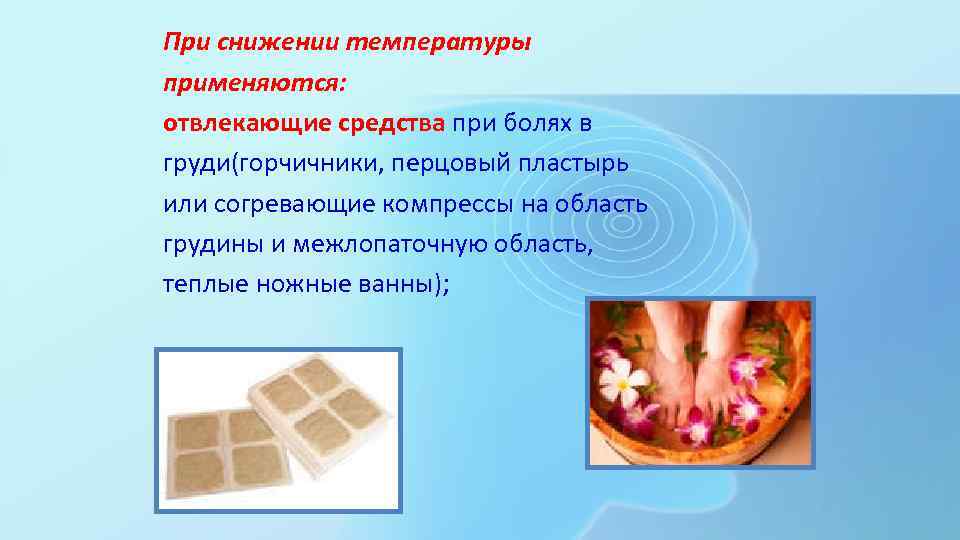 При снижении температуры применяются:

отвлекающие средства при болях в груди(горчичники, перцовый пластырь или согревающие компрессы на область грудины и межлопаточную область, теплые ножные ванны);